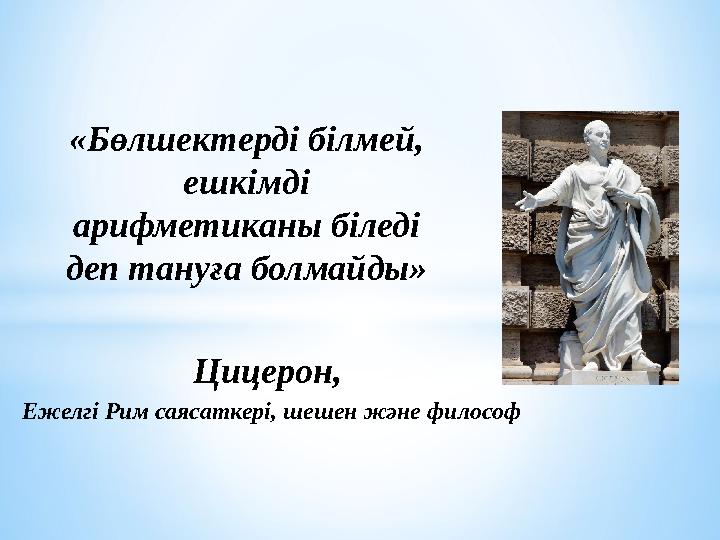 «Бөлшектерді білмей, ешкімді арифметиканы біледі деп тануға болмайды»

Цицерон,

Ежелгі Рим саясаткері, шешен және философ